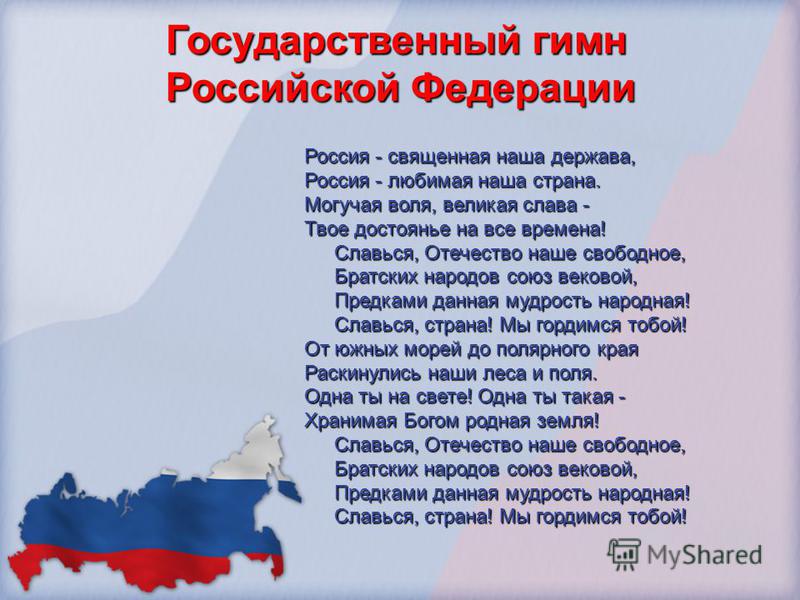 Государственный гимн Российской Федерации

Россия - священная наша держава,
Россия - любимая наша страна.
Могучая воля, великая слава -
Твое достоянье на все времена!
Славься, Отечество наше свободное,
Братских народов союз вековой,
Предками данная мудрость народная!
Славься, страна! Мы гордимся тобой!
От южных морей до полярного края
Раскинулись наши леса и поля.
Одна ты на свете! Одна ты такая -
Хранимая Богом родная земля!
Славься, Отечество наше свободное,
Братских народов союз вековой,
Предками данная мудрость народная!
Славься, страна! Мы гордимся тобой!

MyShared